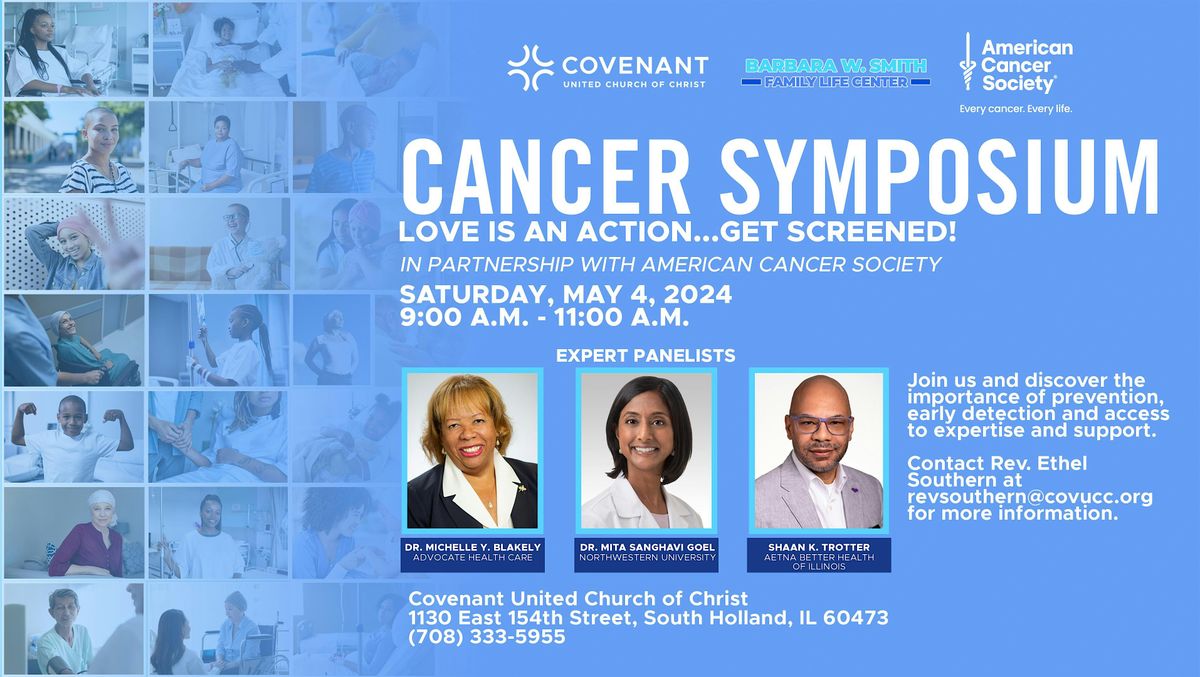 COVENANT
UNITED CHURCH OF CHRIST

BARBARA W. SMITH
FAMILY LIFE CENTER

American Cancer Society®
Every cancer. Every life.

CANCER SYMPOSIUM
LOVE IS AN ACTION...GET SCREENED!
IN PARTNERSHIP WITH AMERICAN CANCER SOCIETY
SATURDAY, MAY 4, 2024
9:00 A.M. - 11:00 A.M.

EXPERT PANELISTS

DR. MICHELLE Y. BLAKELY
ADVOCATE HEALTH CARE

DR. MITA SANGHAVI GOEL
NORTHWESTERN UNIVERSITY

SHAAN K. TROTTER
AETNA BETTER HEALTH OF ILLINOIS

Join us and discover the importance of prevention, early detection and access to expertise and support.

Contact Rev. Ethel Southern at revsouthern@covucc.org for more information.

Covenant United Church of Christ
1130 East 154th Street, South Holland, IL 60473
(708) 333-5955